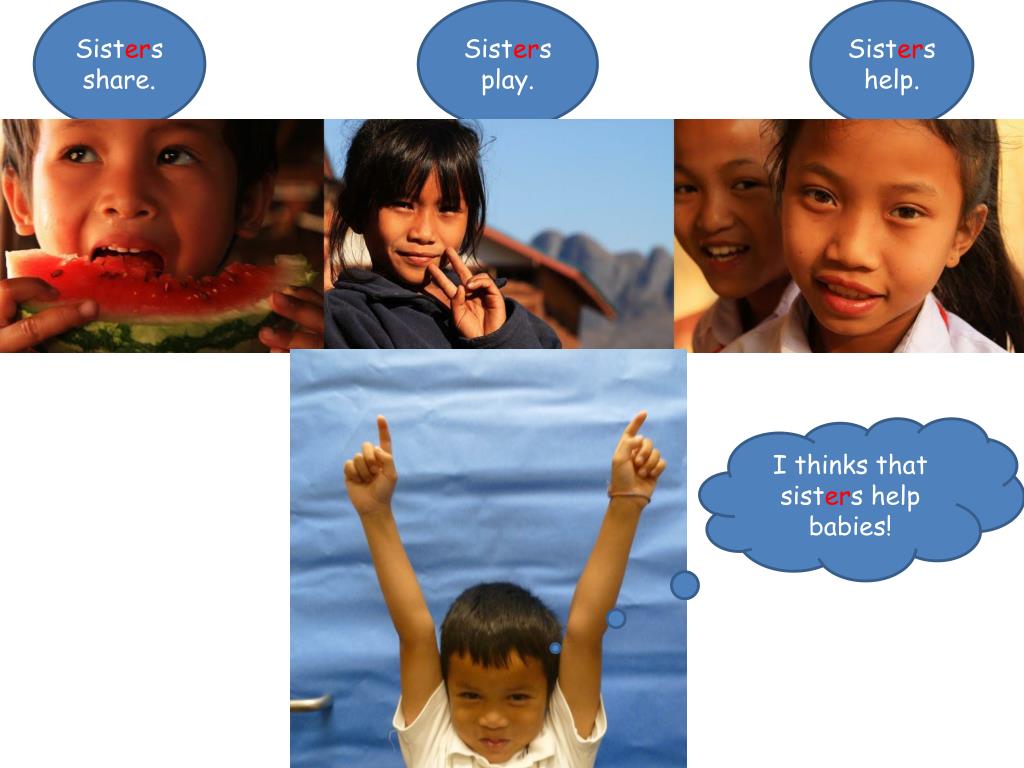 Sisters share.

Sisters play.

Sisters help.

I thinks that sisters help babies!